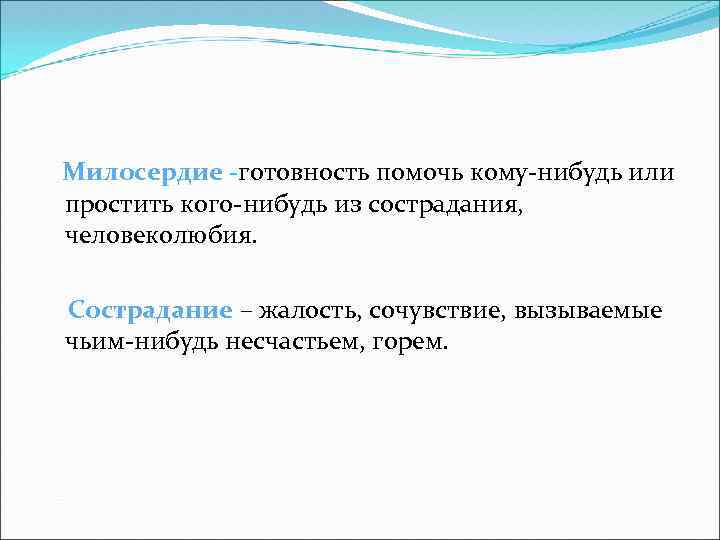 Милосердие -готовность помочь кому-нибудь или простить кого-нибудь из сострадания, человеколюбия.

Сострадание – жалость, сочувствие, вызываемые чьим-нибудь несчастьем, горем.